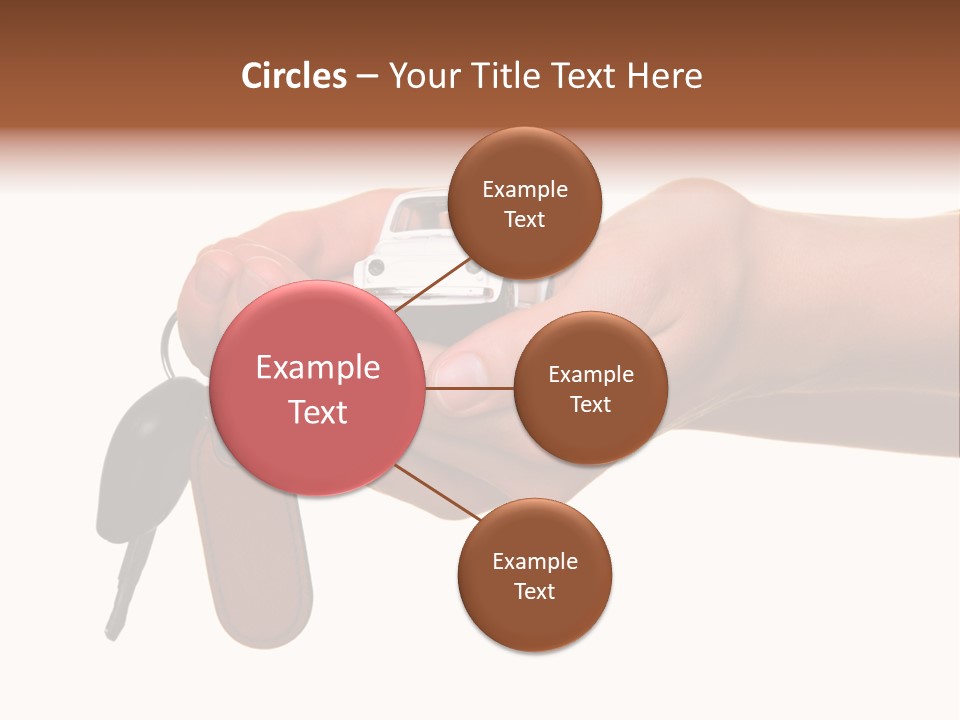 Circles – Your Title Text Here

Example Text

Example Text

Example Text

Example Text